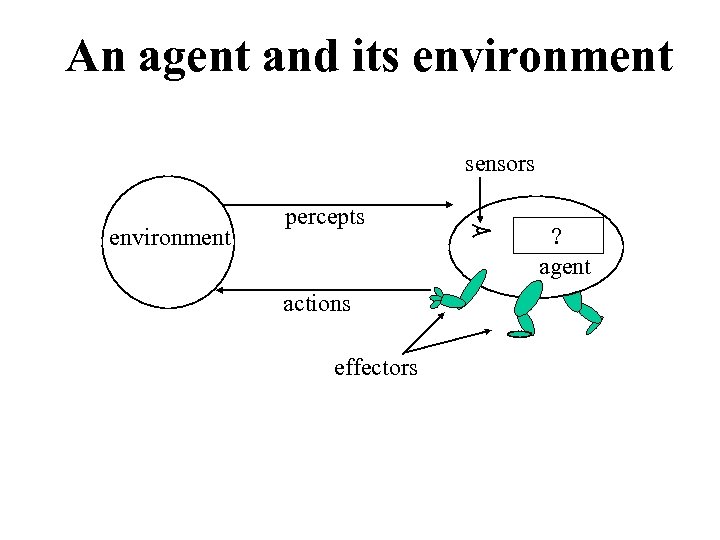 An agent and its environment

sensors

environment

percepts

?

agent

actions

effectors